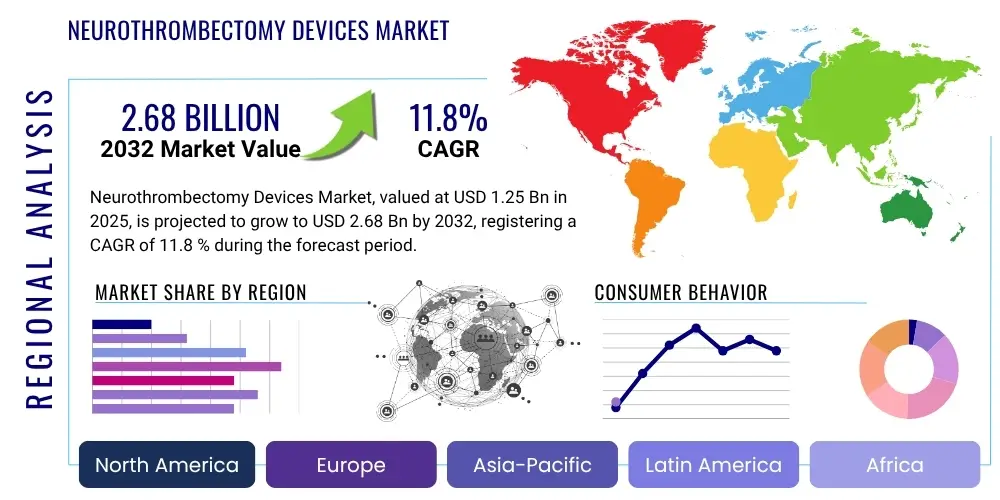 NEUROTHROMBECTOMY DEVICES MARKET

REGIONAL ANALYSIS

2.68 BILLION
2032 Market Value

11.8%
CAGR

Neurothrombectomy Devices Market, valued at USD 1.25 Bn in 2025, is projected to grow to USD 2.68 Bn by 2032, registering a CAGR of 11.8 % during the forecast period.

MARKET SHARE BY REGION

CONSUMER BEHAVIOR

North America
Europe
Asia-Pacific
Latin America
Africa